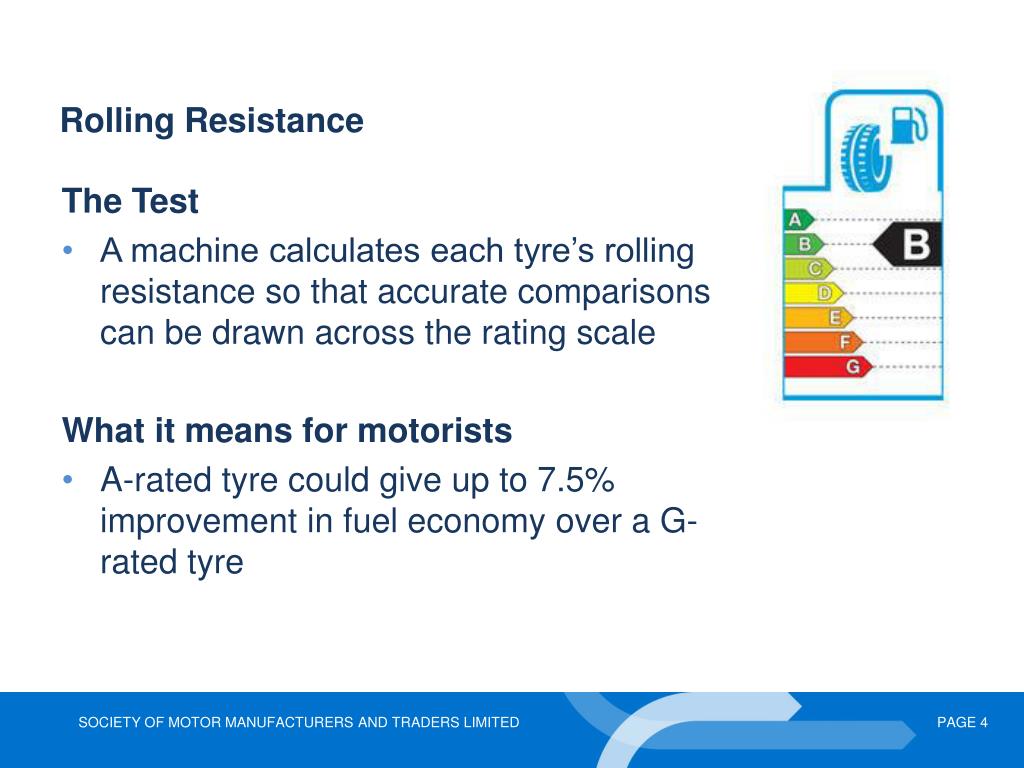 Rolling Resistance

The Test

• A machine calculates each tyre's rolling resistance so that accurate comparisons can be drawn across the rating scale

What it means for motorists

• A-rated tyre could give up to 7.5% improvement in fuel economy over a G-rated tyre

A
B
C
D
E
F
G
B

SOCIETY OF MOTOR MANUFACTURERS AND TRADERS LIMITED

PAGE 4